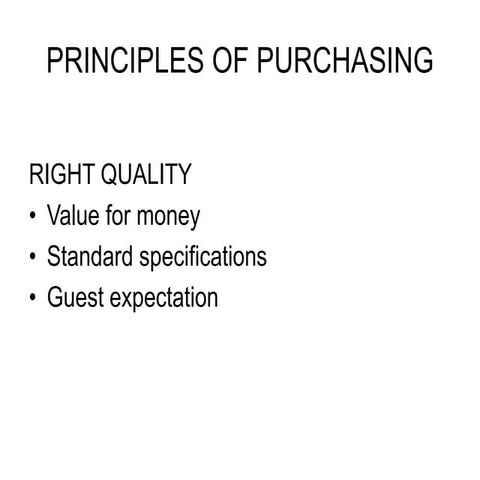 PRINCIPLES OF PURCHASING

RIGHT QUALITY
• Value for money
• Standard specifications
• Guest expectation